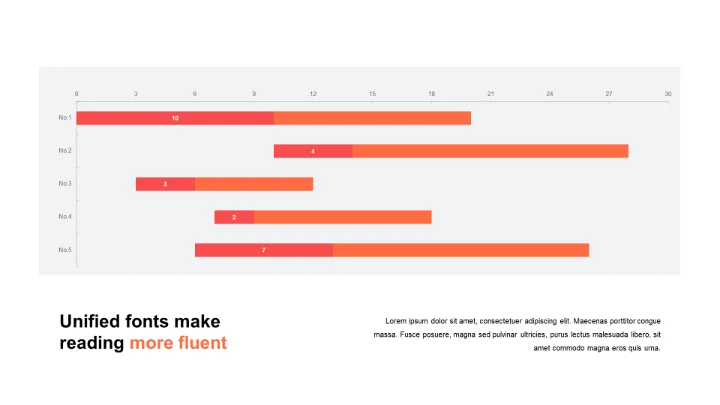 0 3 6 9 12 15 18 21 24 27 30

No.1 10

No.2 4

No.3 3

No.4 2

No.5 7

Unified fonts make reading more fluent

Lorem ipsum dolor sit amet, consectetuer adipiscing elit. Maecenas porttitor congue massa. Fusce posuere, magna sed pulvinar ultricies, purus lectus malesuada libero, sit amet commodo magna eros quis urna.